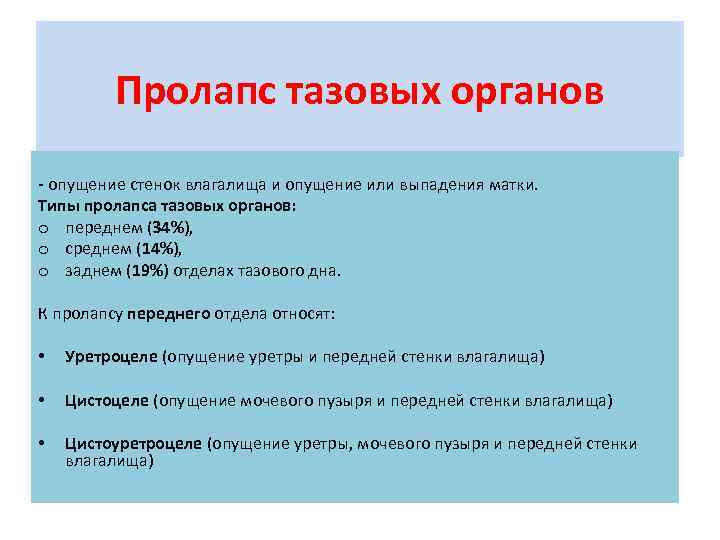 Пролапс тазовых органов

- опущение стенок влагалища и опущение или выпадения матки.
Типы пролапса тазовых органов:
o переднем (34%),
o среднем (14%),
o заднем (19%) отделах тазового дна.

К пролапсу переднего отдела относят:

• Уретроцеле (опущение уретры и передней стенки влагалища)

• Цистоцеле (опущение мочевого пузыря и передней стенки влагалища)

• Цистоуретроцеле (опущение уретры, мочевого пузыря и передней стенки влагалища)